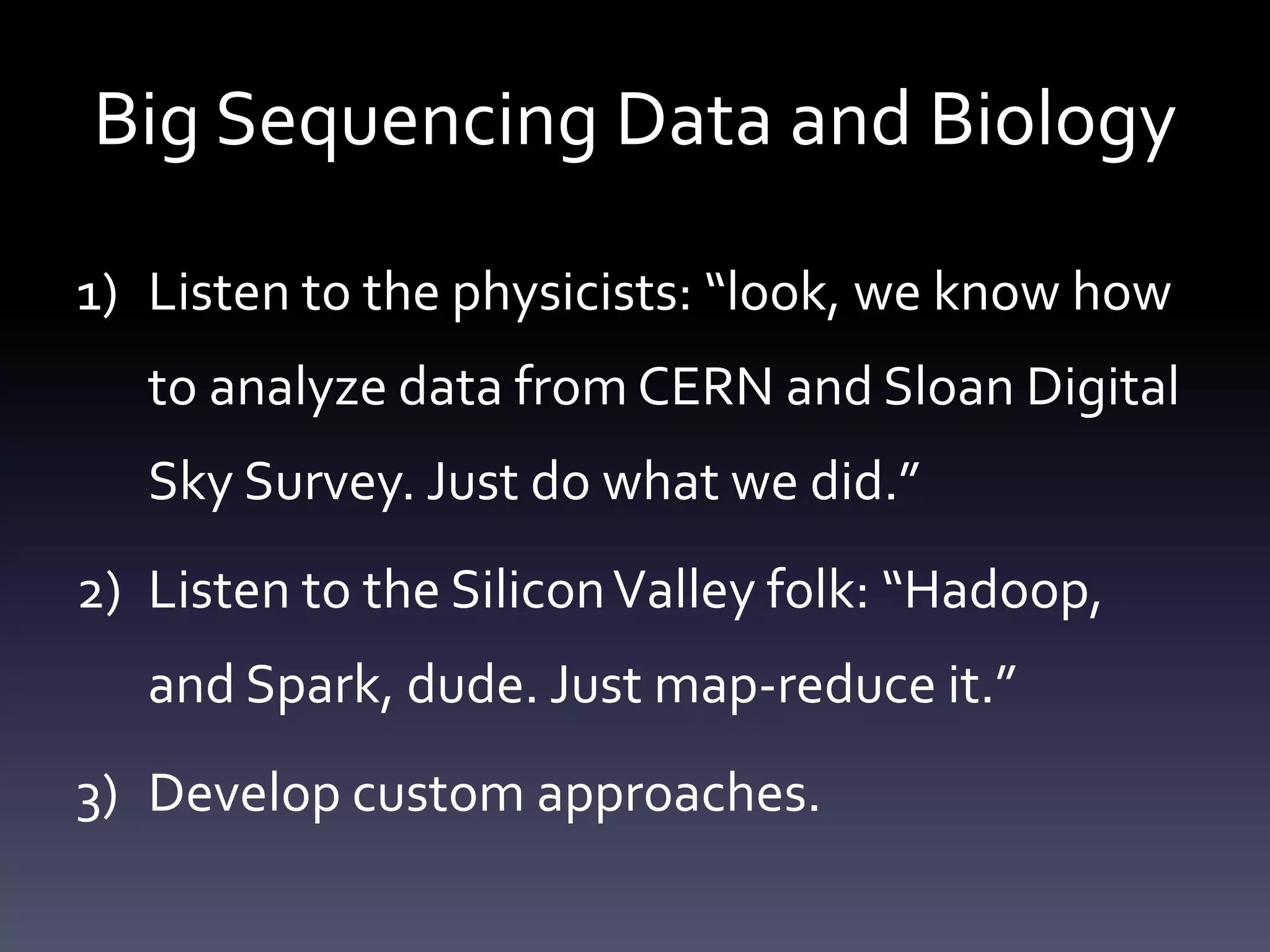 Big Sequencing Data and Biology

1) Listen to the physicists: “look, we know how to analyze data from CERN and Sloan Digital Sky Survey. Just do what we did.”

2) Listen to the Silicon Valley folk: “Hadoop, and Spark, dude. Just map-reduce it.”

3) Develop custom approaches.